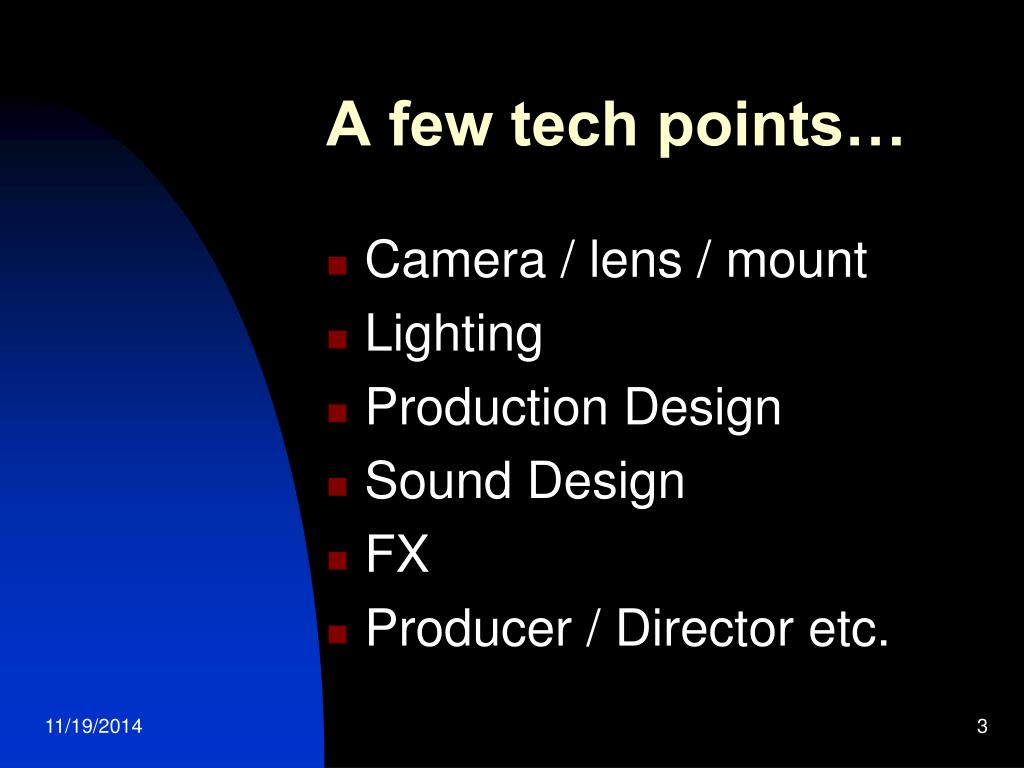 A few tech points…

- Camera / lens / mount
- Lighting
- Production Design
- Sound Design
- FX
- Producer / Director etc.

11/19/2014

3